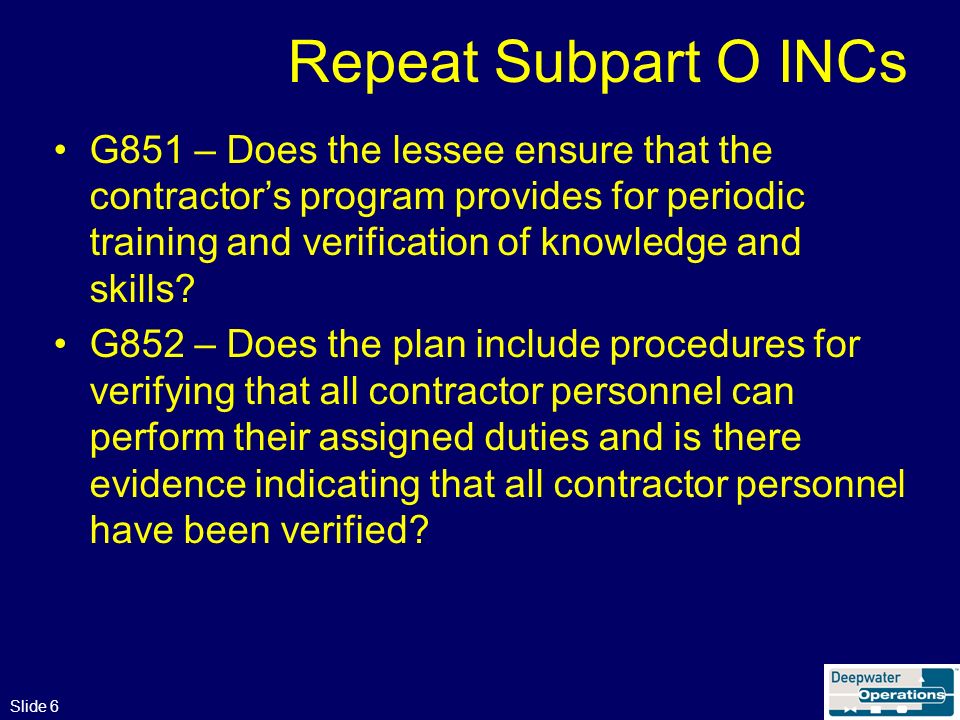 Repeat Subpart O INCs

• G851 – Does the lessee ensure that the contractor's program provides for periodic training and verification of knowledge and skills?

• G852 – Does the plan include procedures for verifying that all contractor personnel can perform their assigned duties and is there evidence indicating that all contractor personnel have been verified?

Slide 6

Deepwater Operations